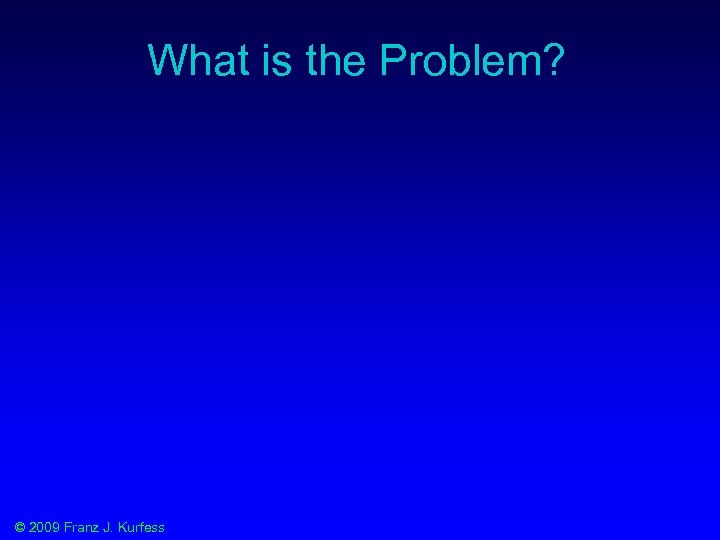 What is the Problem?

© 2009 Franz J. Kurfess